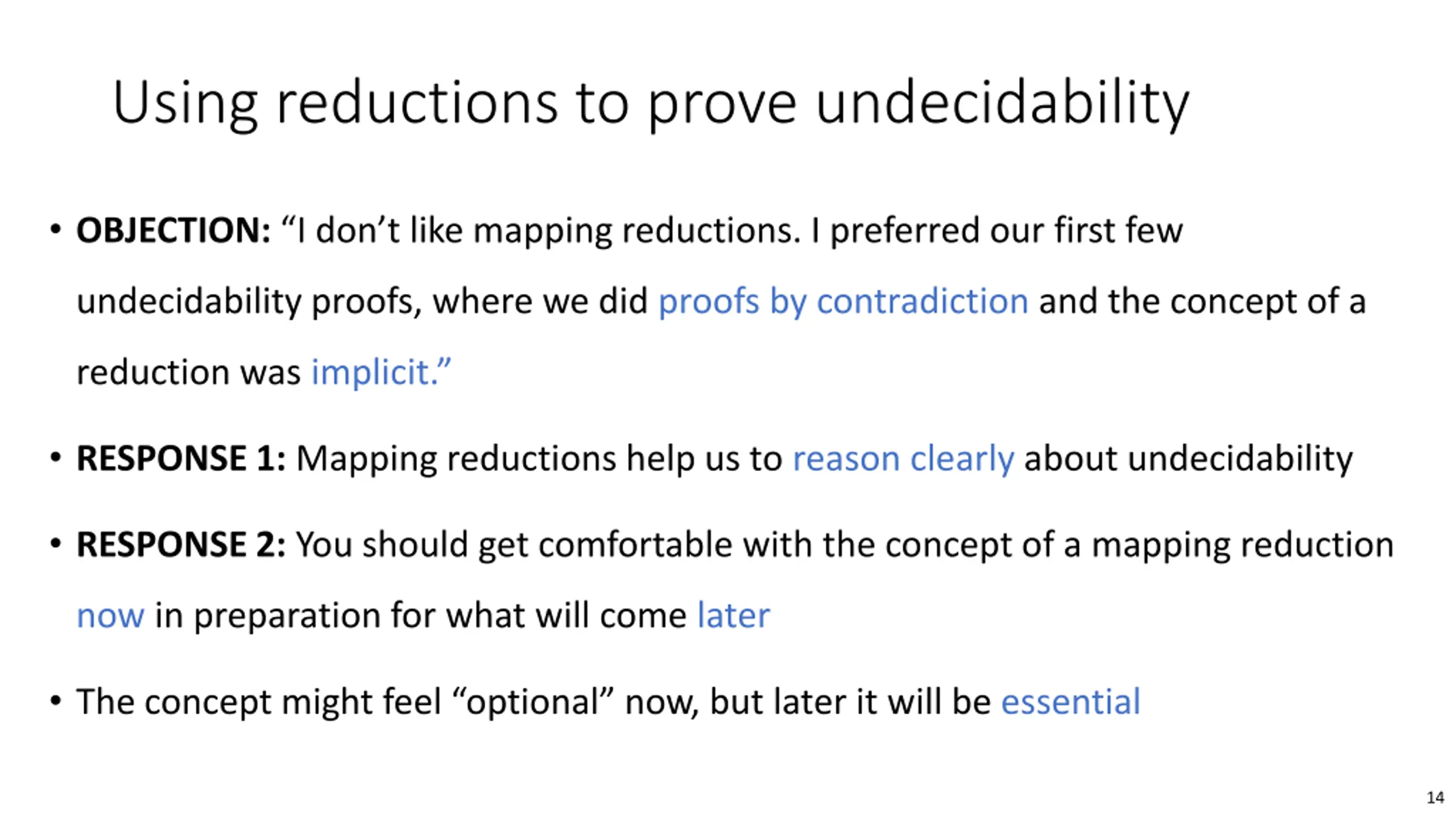 Using reductions to prove undecidability

• OBJECTION: “I don’t like mapping reductions. I preferred our first few undecidability proofs, where we did proofs by contradiction and the concept of a reduction was implicit.”

• RESPONSE 1: Mapping reductions help us to reason clearly about undecidability

• RESPONSE 2: You should get comfortable with the concept of a mapping reduction now in preparation for what will come later

• The concept might feel “optional” now, but later it will be essential

14